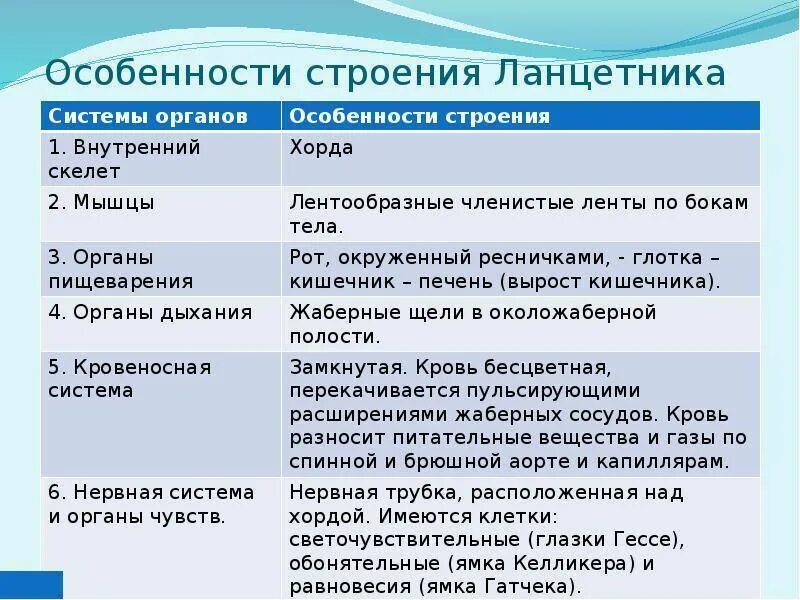 Особенности строения Ланцетника

| Системы органов | Особенности строения |
|---|---|
| 1. Внутренний скелет | Хорда |
| 2. Мышцы | Лентообразные членистые ленты по бокам тела. |
| 3. Органы пищеварения | Рот, окруженный ресничками, - глотка – кишечник – печень (вырост кишечника). |
| 4. Органы дыхания | Жаберные щели в околожаберной полости. |
| 5. Кровеносная система | Замкнутая. Кровь бесцветная, перекачивается пульсирующими расширениями жаберных сосудов. Кровь разносит питательные вещества и газы по спинной и брюшной аорте и капиллярам. |
| 6. Нервная система и органы чувств. | Нервная трубка, расположенная над хордой. Имеются клетки: светочувствительные (глазки Гессе), обонятельные (ямка Келликера) и равновесия (ямка Гатчека). |